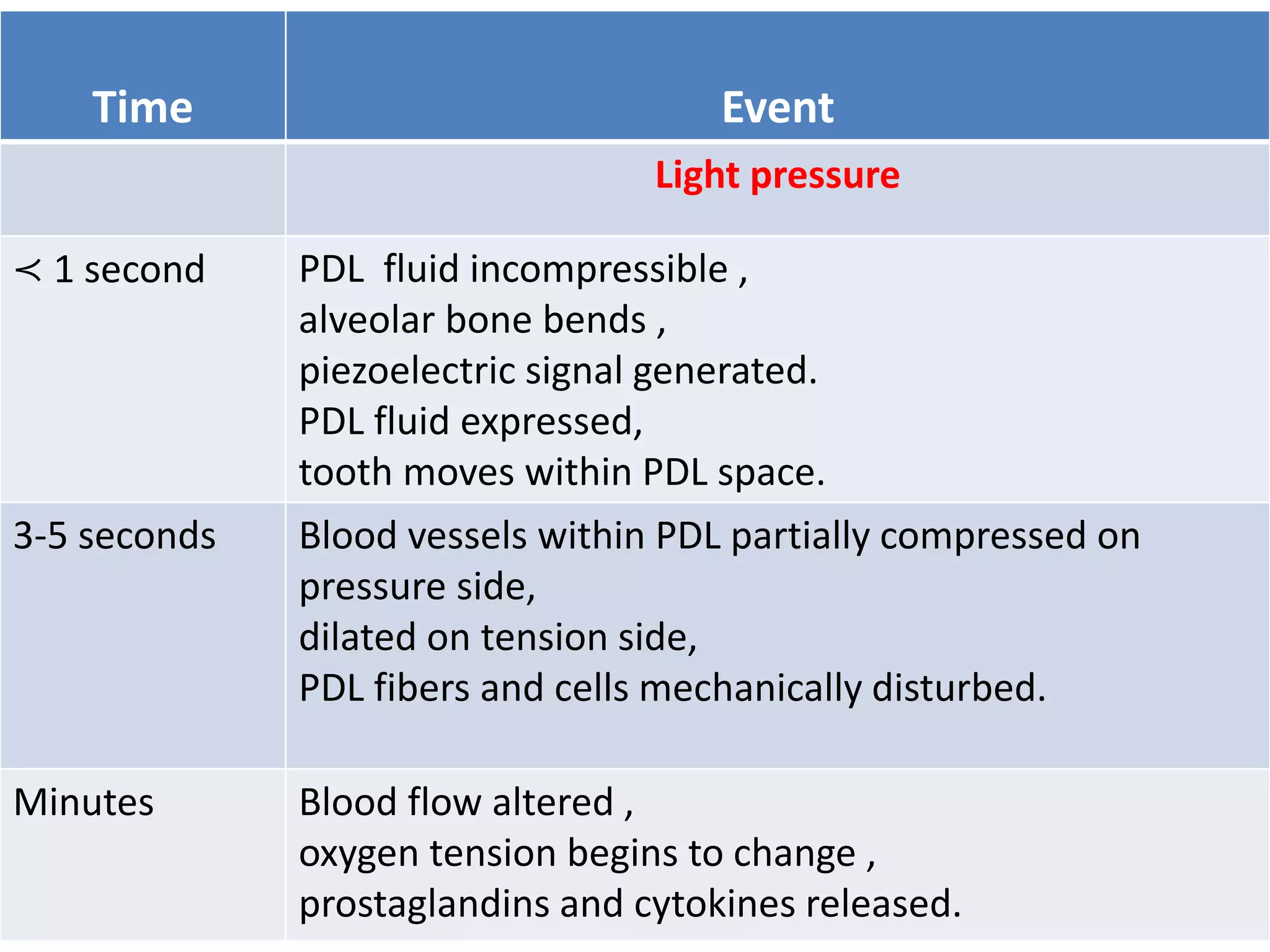 | Time | Event |
|---|---|
| | Light pressure |
| ≺ 1 second | PDL fluid incompressible , alveolar bone bends , piezoelectric signal generated. PDL fluid expressed, tooth moves within PDL space. |
| 3-5 seconds | Blood vessels within PDL partially compressed on pressure side, dilated on tension side, PDL fibers and cells mechanically disturbed. |
| Minutes | Blood flow altered , oxygen tension begins to change , prostaglandins and cytokines released. |